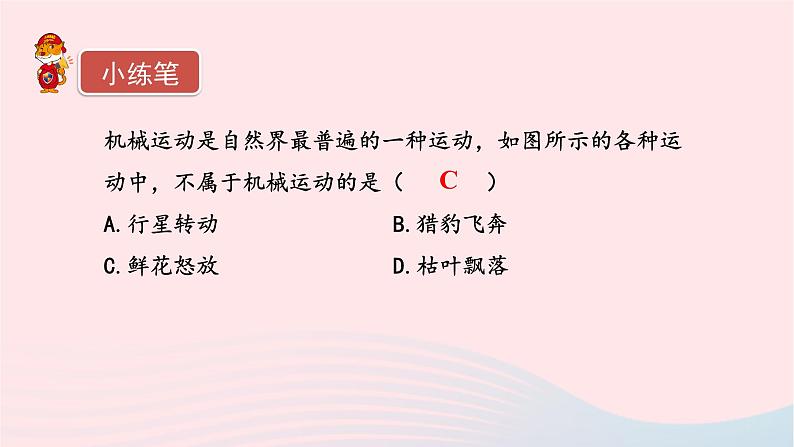 小练笔

机械运动是自然界最普遍的一种运动，如图所示的各种运动中，不属于机械运动的是（ C ）

A.行星转动
B.猎豹飞奔
C.鲜花怒放
D.枯叶飘落